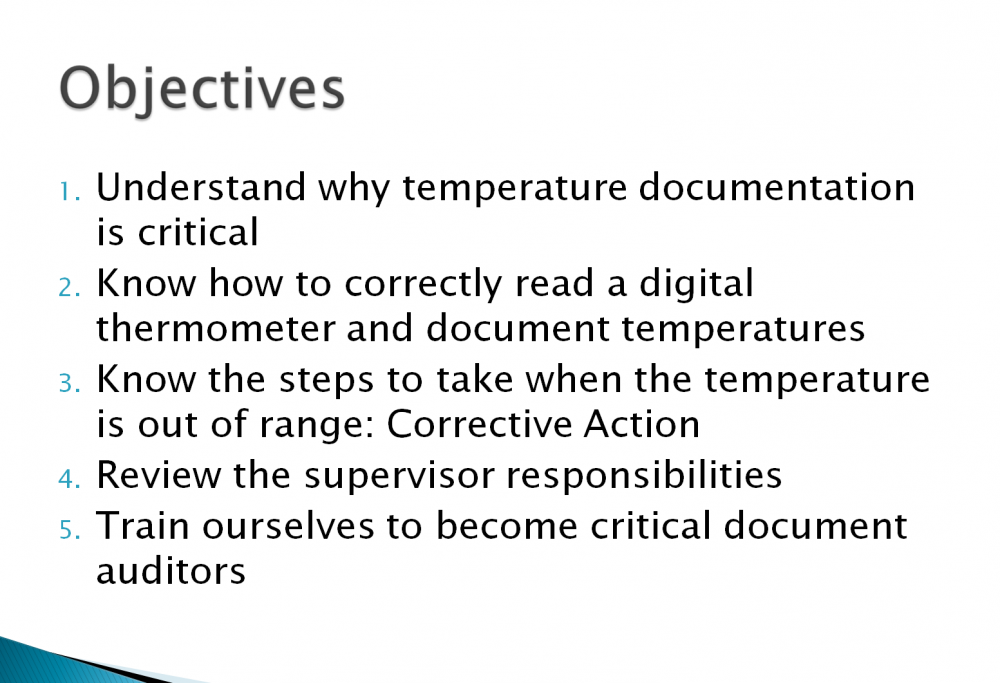 Objectives

1. Understand why temperature documentation is critical
2. Know how to correctly read a digital thermometer and document temperatures
3. Know the steps to take when the temperature is out of range: Corrective Action
4. Review the supervisor responsibilities
5. Train ourselves to become critical document auditors